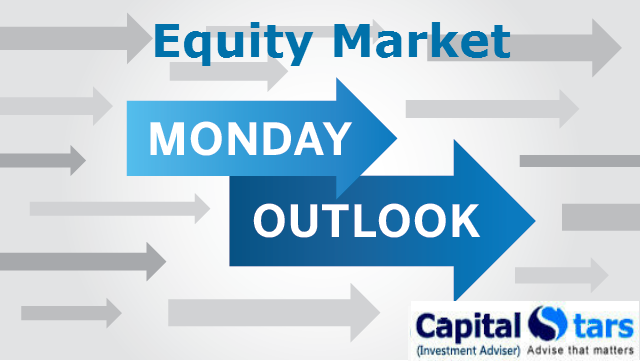 Equity Market

MONDAY

OUTLOOK

Capital Stars
(Investment Adviser) Advise that matters